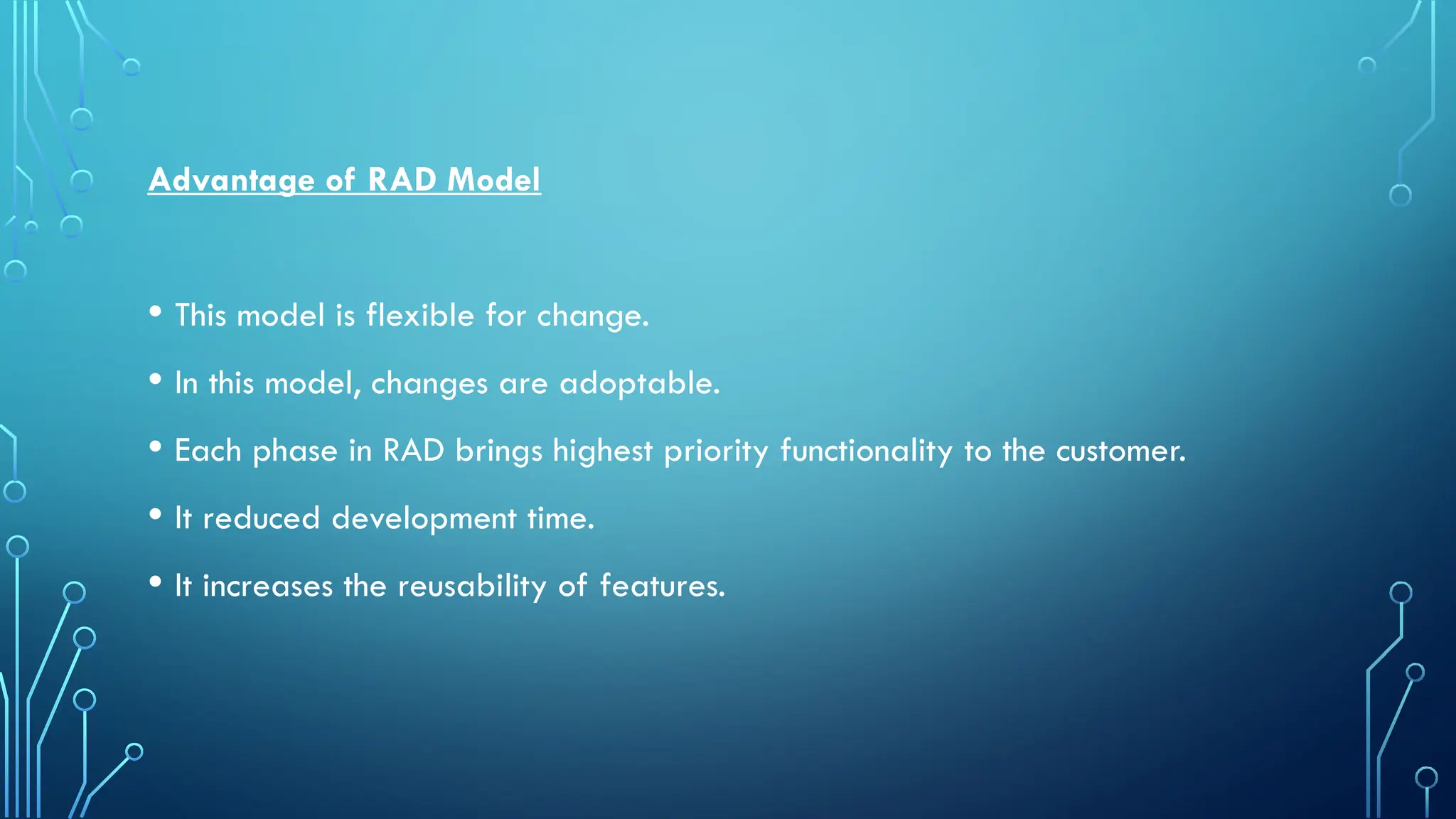 Advantage of RAD Model

• This model is flexible for change.

• In this model, changes are adoptable.

• Each phase in RAD brings highest priority functionality to the customer.

• It reduced development time.

• It increases the reusability of features.